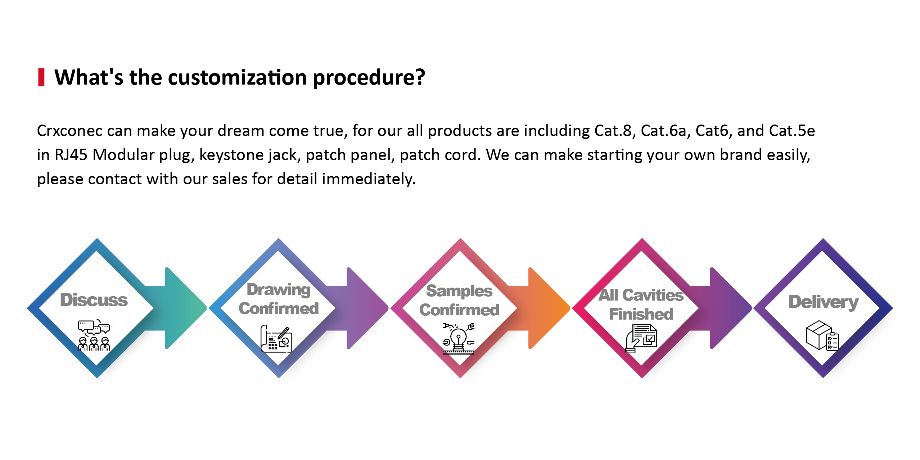 What's the customization procedure?

Crxconec can make your dream come true, for our all products are including Cat.8, Cat.6a, Cat6, and Cat.5e in RJ45 Modular plug, keystone jack, patch panel, patch cord. We can make starting your own brand easily, please contact with our sales for detail immediately.

Discuss

Drawing Confirmed

Samples Confirmed

All Cavities Finished

Delivery